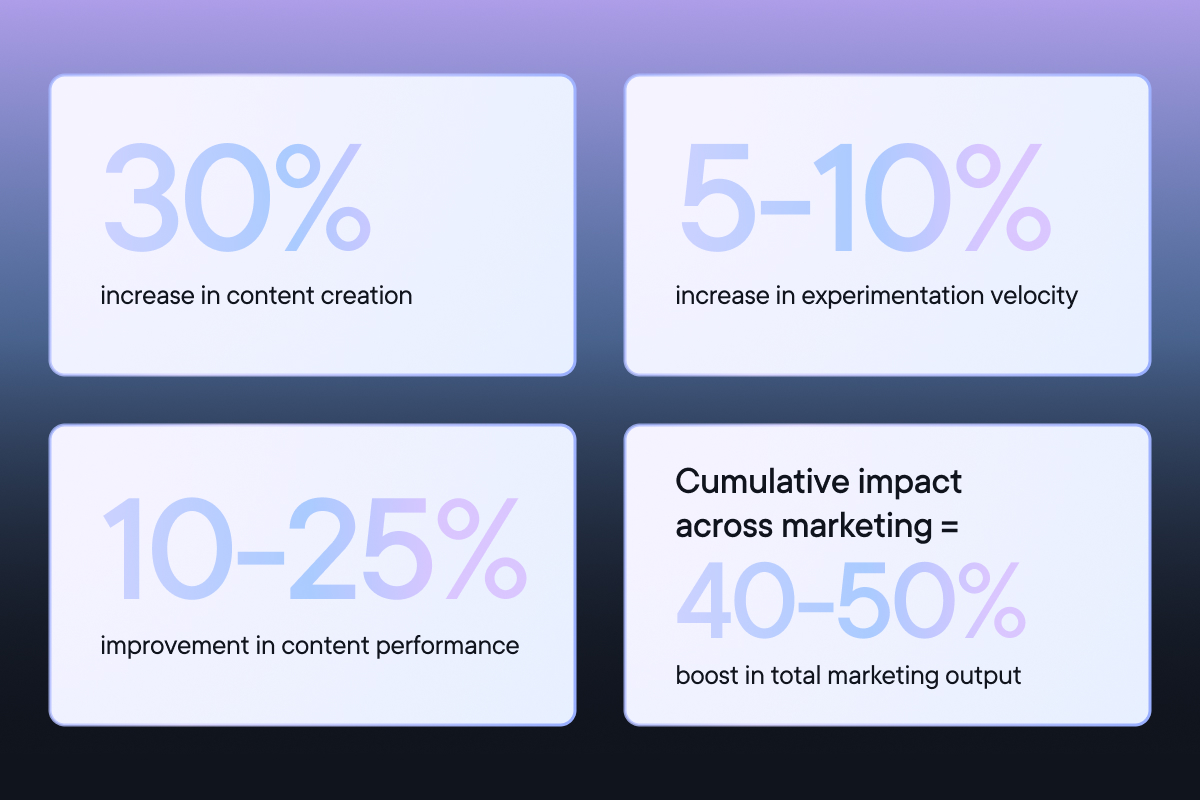 30%
increase in content creation

5-10%
increase in experimentation velocity

10-25%
improvement in content performance

Cumulative impact across marketing =
40-50%
boost in total marketing output